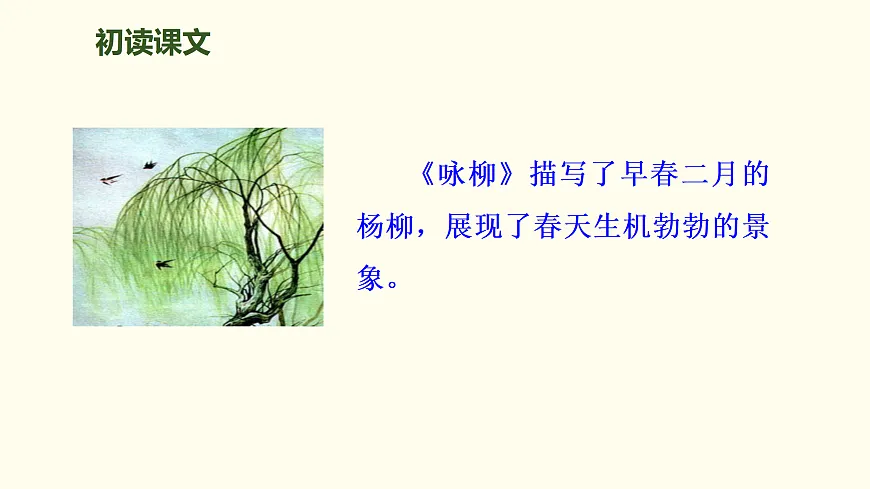 初读课文

《咏柳》描写了早春二月的杨柳，展现了春天生机勃勃的景象。